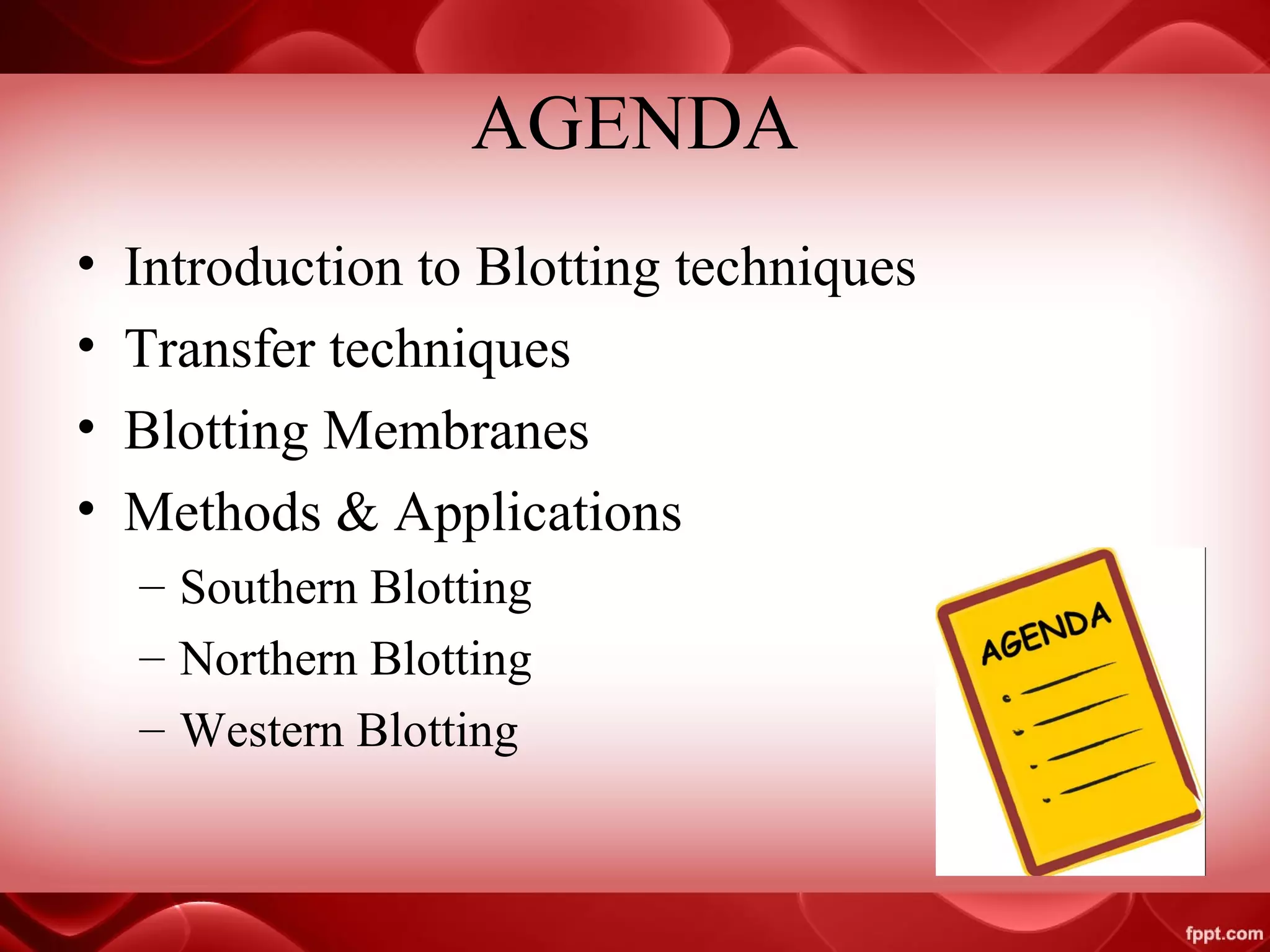 AGENDA

• Introduction to Blotting techniques
• Transfer techniques
• Blotting Membranes
• Methods & Applications
– Southern Blotting
– Northern Blotting
– Western Blotting

AGENDA

fppt.com